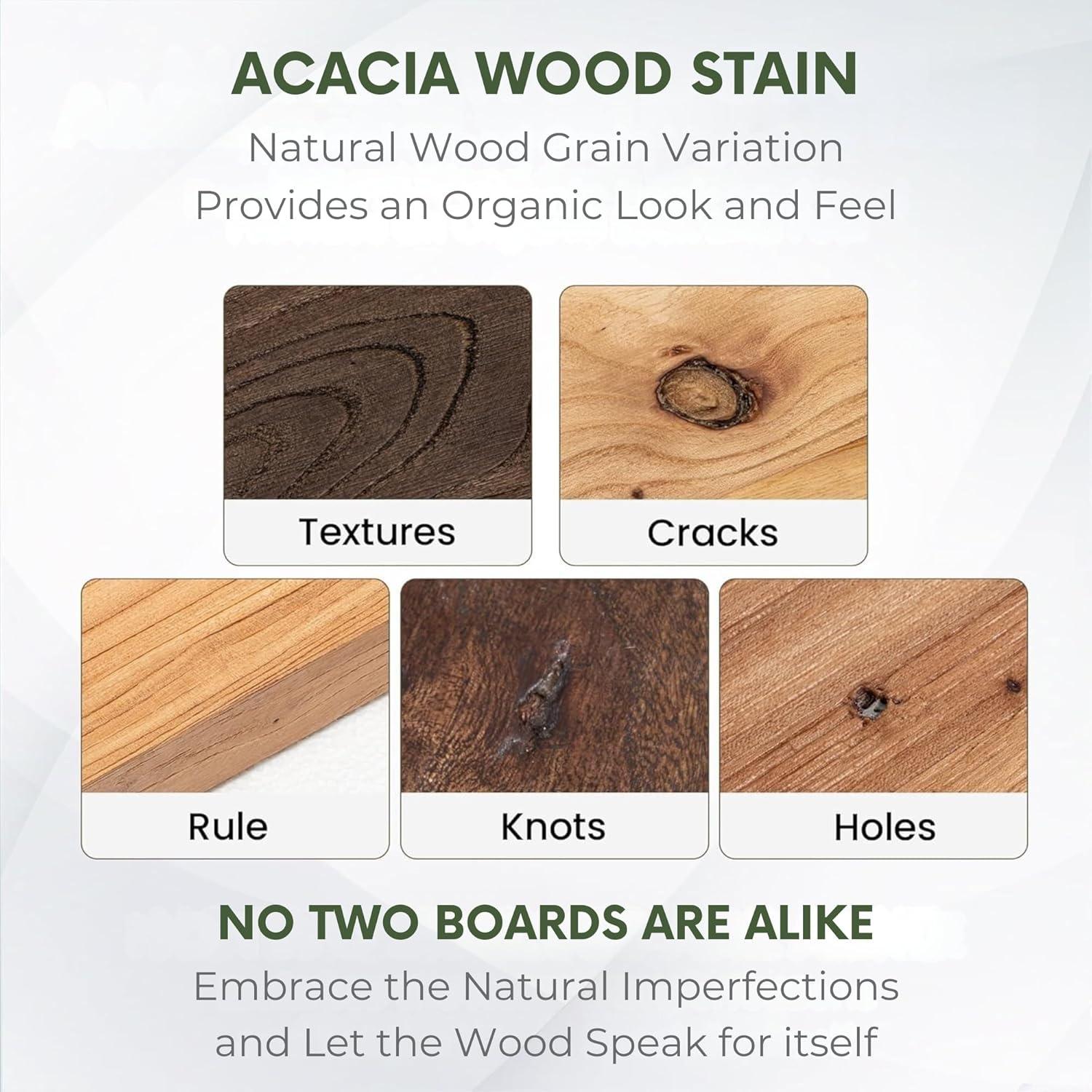 ACACIA WOOD STAIN

Natural Wood Grain Variation Provides an Organic Look and Feel

Textures

Cracks

Rule

Knots

Holes

NO TWO BOARDS ARE ALIKE

Embrace the Natural Imperfections and Let the Wood Speak for itself